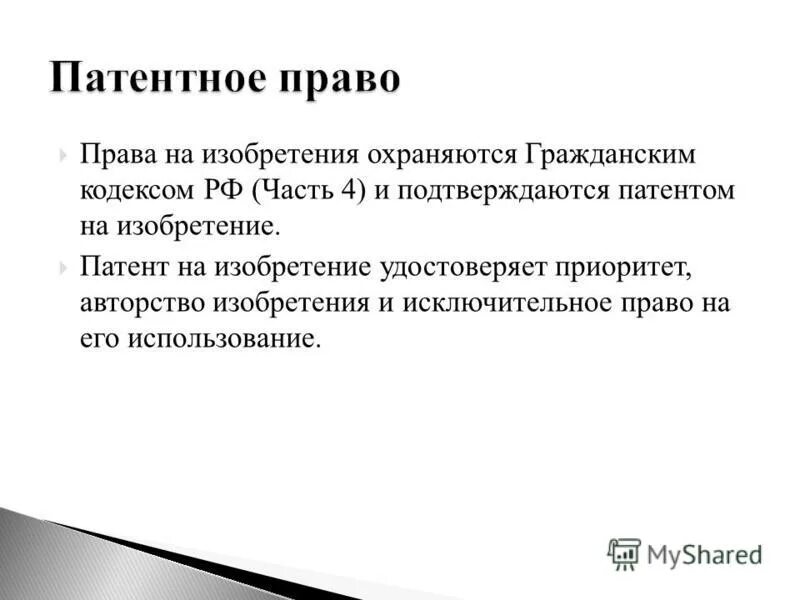 Патентное право

Права на изобретения охраняются Гражданским кодексом РФ (Часть 4) и подтверждаются патентом на изобретение.

Патент на изобретение удостоверяет приоритет, авторство изобретения и исключительное право на его использование.

MyShared